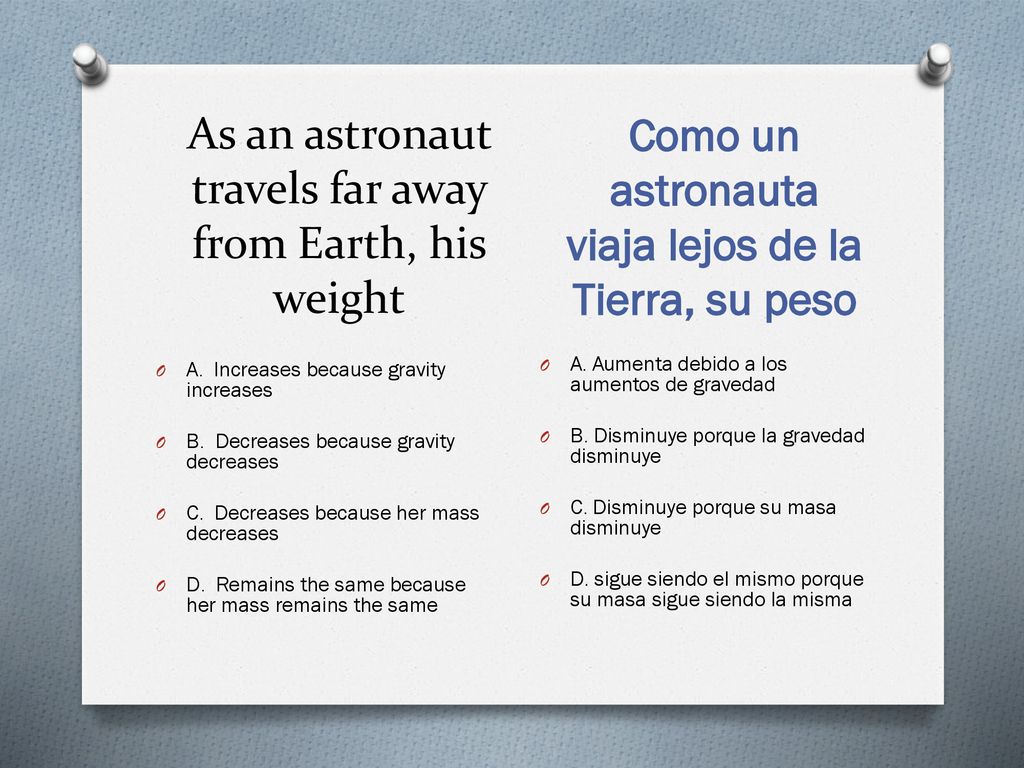 As an astronaut travels far away from Earth, his weight

A. Increases because gravity increases

B. Decreases because gravity decreases

C. Decreases because her mass decreases

D. Remains the same because her mass remains the same

Como un astronauta viaja lejos de la Tierra, su peso

A. Aumenta debido a los aumentos de gravedad

B. Disminuye porque la gravedad disminuye

C. Disminuye porque su masa disminuye

D. sigue siendo el mismo porque su masa sigue siendo la misma